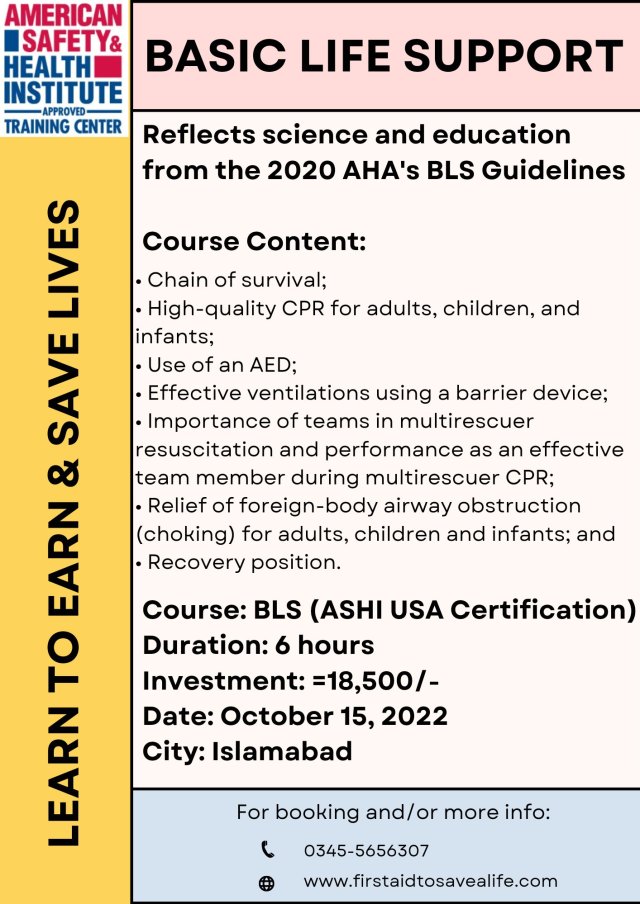 AMERICAN SAFETY & HEALTH INSTITUTE
APPROVED
TRAINING CENTER

LEARN TO EARN & SAVE LIVES

BASIC LIFE SUPPORT

Reflects science and education from the 2020 AHA's BLS Guidelines

Course Content:

• Chain of survival;
• High-quality CPR for adults, children, and infants;
• Use of an AED;
• Effective ventilations using a barrier device;
• Importance of teams in multirescuer resuscitation and performance as an effective team member during multirescuer CPR;
• Relief of foreign-body airway obstruction (choking) for adults, children and infants; and
• Recovery position.

Course: BLS (ASHI USA Certification)
Duration: 6 hours
Investment: =18,500/-
Date: October 15, 2022
City: Islamabad

For booking and/or more info:
0345-5656307
www.firstaidtosavealife.com